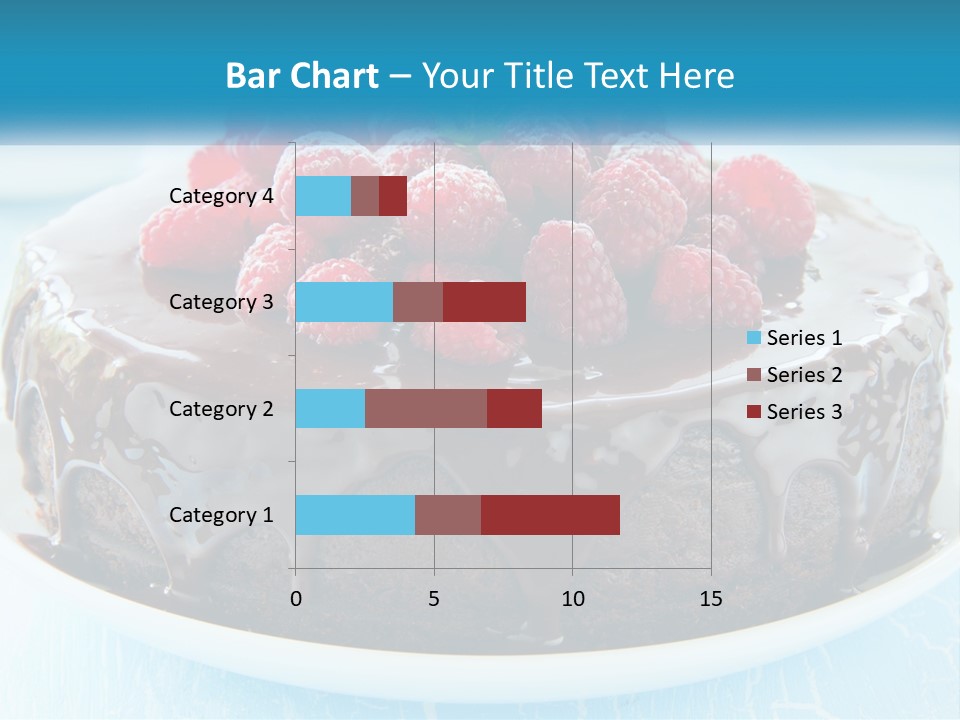 Bar Chart – Your Title Text Here

Category 4
Category 3
Category 2
Category 1

0
5
10
15

Series 1
Series 2
Series 3